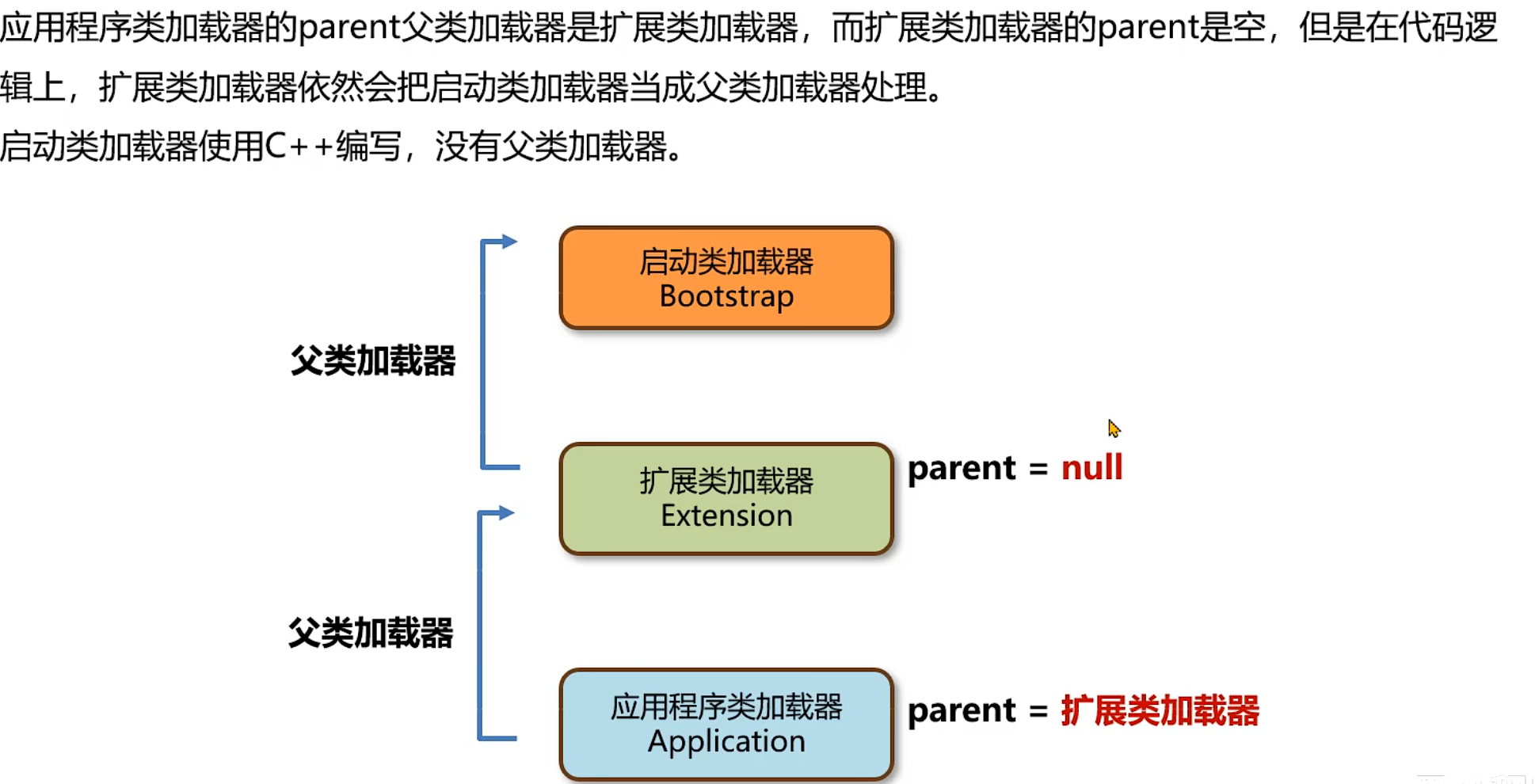 应用程序类加载器的parent父类加载器是扩展类加载器，而扩展类加载器的parent是空，但是在代码逻辑上，扩展类加载器依然会把启动类加载器当成父类加载器处理。

启动类加载器使用C++编写，没有父类加载器。

启动类加载器
Bootstrap

父类加载器

扩展类加载器
Extension

parent = null

父类加载器

应用程序类加载器
Application

parent = 扩展类加载器